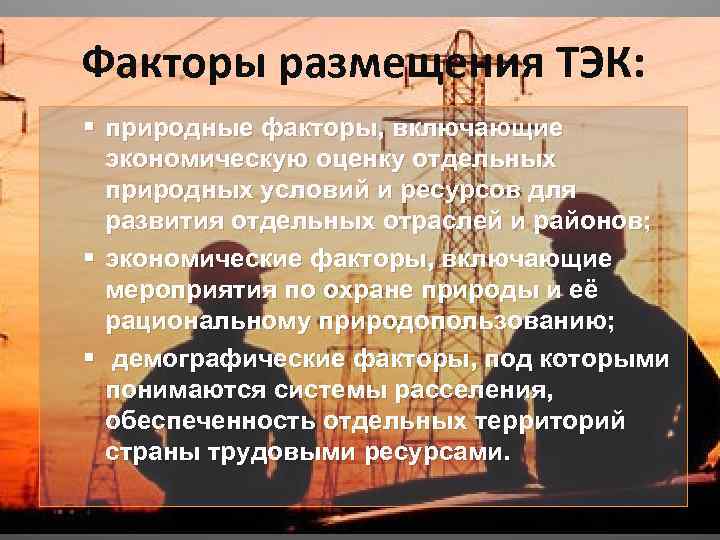 Факторы размещения ТЭК:

▪ природные факторы, включающие экономическую оценку отдельных природных условий и ресурсов для развития отдельных отраслей и районов;

▪ экономические факторы, включающие мероприятия по охране природы и её рациональному природопользованию;

▪ демографические факторы, под которыми понимаются системы расселения, обеспеченность отдельных территорий страны трудовыми ресурсами.